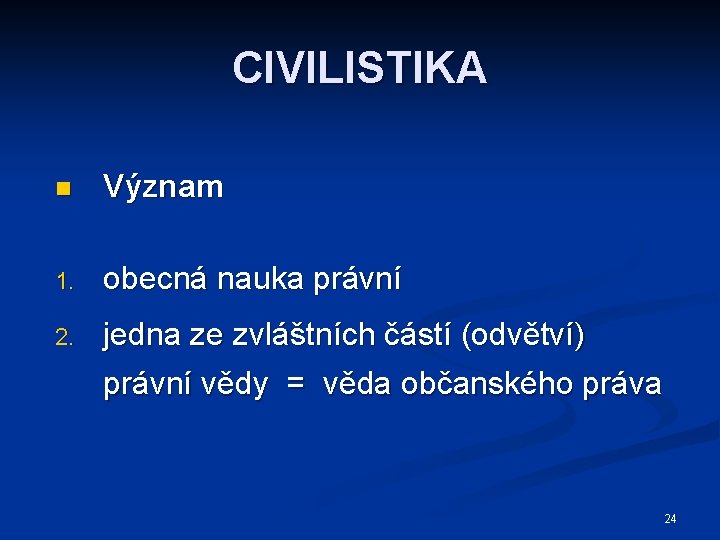 CIVILISTIKA

Význam

1. obecná nauka právní
2. jedna ze zvláštních částí (odvětví) právní vědy = věda občanského práva

24